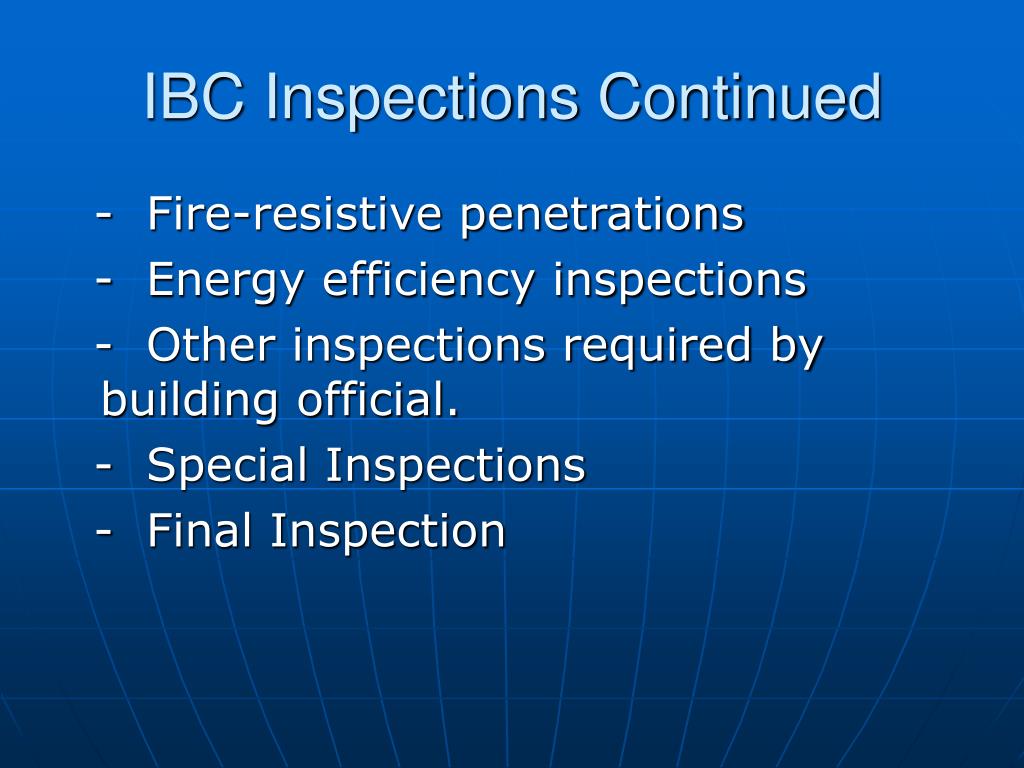 IBC Inspections Continued

- Fire-resistive penetrations
- Energy efficiency inspections
- Other inspections required by building official.
- Special Inspections
- Final Inspection